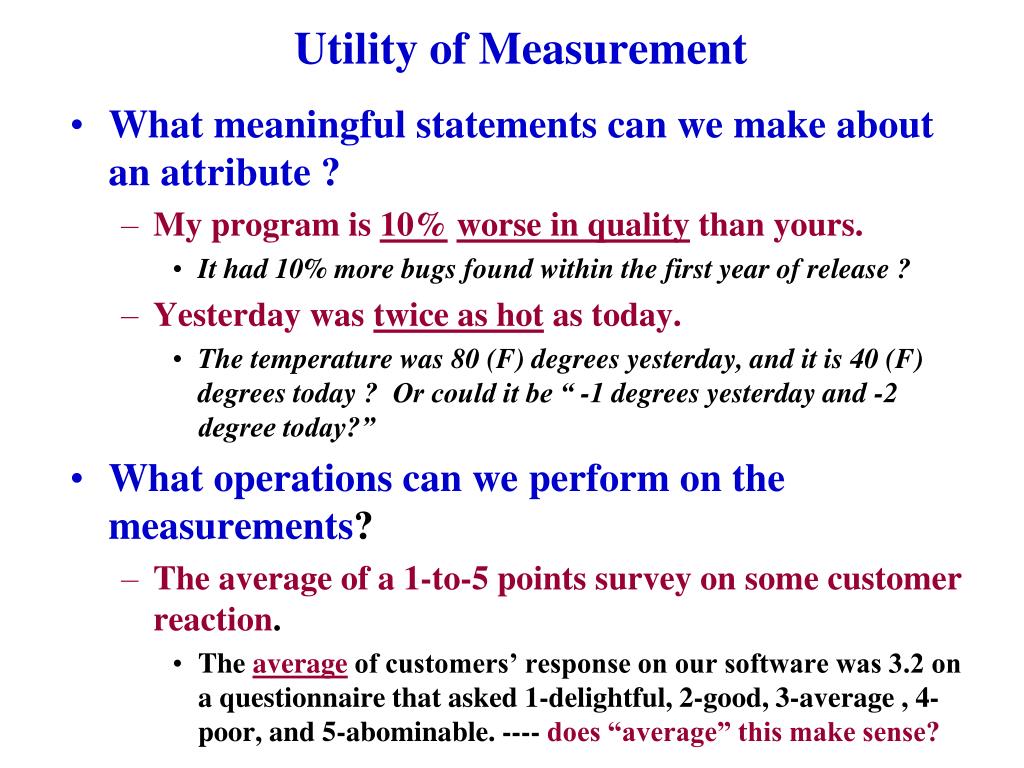 Utility of Measurement

• What meaningful statements can we make about an attribute ?

– My program is 10% worse in quality than yours.

• It had 10% more bugs found within the first year of release ?

– Yesterday was twice as hot as today.

• The temperature was 80 (F) degrees yesterday, and it is 40 (F) degrees today ? Or could it be “ -1 degrees yesterday and -2 degree today?”

• What operations can we perform on the measurements?

– The average of a 1-to-5 points survey on some customer reaction.

• The average of customers’ response on our software was 3.2 on a questionnaire that asked 1-delightful, 2-good, 3-average , 4-poor, and 5-abominable. ---- does “average” this make sense?